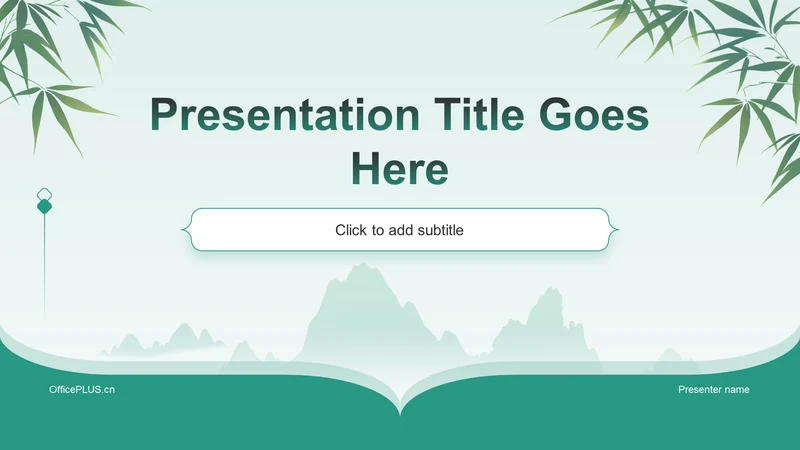 Presentation Title Goes Here

Click to add subtitle

OfficePLUS.cn

Presenter name